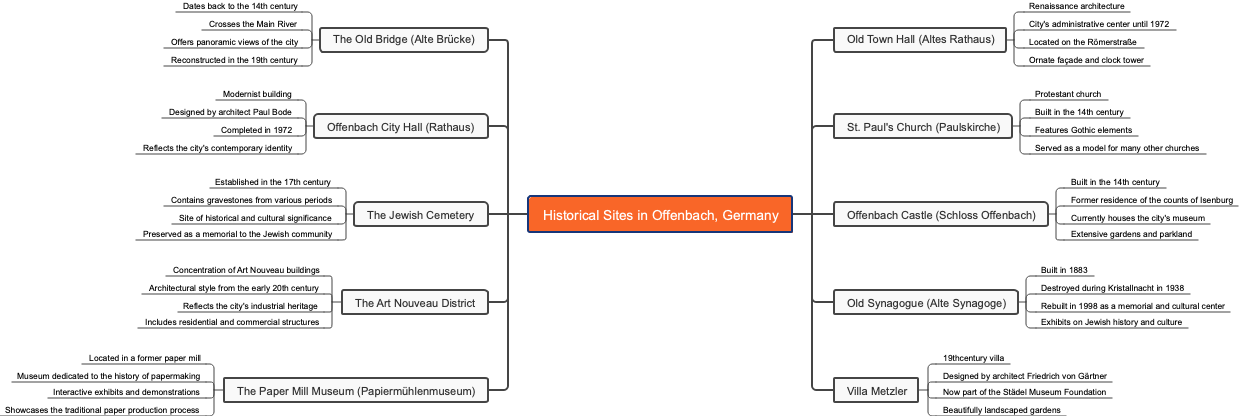 Historical Sites in Offenbach, Germany

The Old Bridge (Alte Brücke)
Dates back to the 14th century
Crosses the Main River
Offers panoramic views of the city
Reconstructed in the 19th century

Offenbach City Hall (Rathaus)
Modernist building
Designed by architect Paul Bode
Completed in 1972
Reflects the city's contemporary identity

The Jewish Cemetery
Established in the 17th century
Contains gravestones from various periods
Site of historical and cultural significance
Preserved as a memorial to the Jewish community

The Art Nouveau District
Concentration of Art Nouveau buildings
Architectural style from the early 20th century
Reflects the city's industrial heritage
Includes residential and commercial structures

The Paper Mill Museum (Papiermühlenmuseum)
Located in a former paper mill
Museum dedicated to the history of papermaking
Interactive exhibits and demonstrations
Showcases the traditional paper production process

Old Town Hall (Altes Rathaus)
Renaissance architecture
City's administrative center until 1972
Located on the Römerstraße
Ornate façade and clock tower

St. Paul's Church (Paulskirche)
Protestant church
Built in the 14th century
Features Gothic elements
Served as a model for many other churches

Offenbach Castle (Schloss Offenbach)
Built in the 14th century
Former residence of the counts of Isenburg
Currently houses the city's museum
Extensive gardens and parkland

Old Synagogue (Alte Synagoge)
Built in 1883
Destroyed during Kristallnacht in 1938
Rebuilt in 1998 as a memorial and cultural center
Exhibits on Jewish history and culture

Villa Metzler
19thcentury villa
Designed by architect Friedrich von Gärtner
Now part of the Städel Museum Foundation
Beautifully landscaped gardens